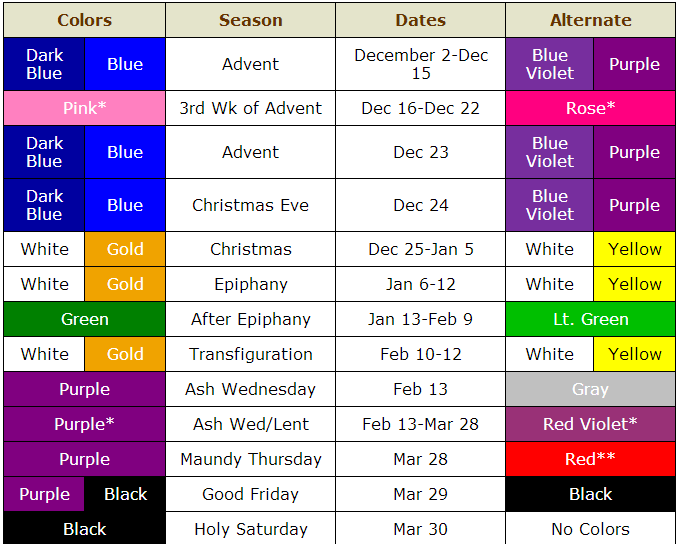 | Colors | | Season | Dates | Alternate | |
|---|---|---|---|---|---|
| Dark Blue | Blue | Advent | December 2-Dec 15 | Blue Violet | Purple |
| Pink* | | 3rd Wk of Advent | Dec 16-Dec 22 | Rose* | |
| Dark Blue | Blue | Advent | Dec 23 | Blue Violet | Purple |
| Dark Blue | Blue | Christmas Eve | Dec 24 | Blue Violet | Purple |
| White | Gold | Christmas | Dec 25-Jan 5 | White | Yellow |
| White | Gold | Epiphany | Jan 6-12 | White | Yellow |
| Green | | After Epiphany | Jan 13-Feb 9 | Lt. Green | |
| White | Gold | Transfiguration | Feb 10-12 | White | Yellow |
| Purple | | Ash Wednesday | Feb 13 | Gray | |
| Purple* | | Ash Wed/Lent | Feb 13-Mar 28 | Red Violet* | |
| Purple | | Maundy Thursday | Mar 28 | Red** | |
| Purple | Black | Good Friday | Mar 29 | Black | |
| Black | | Holy Saturday | Mar 30 | No Colors | |